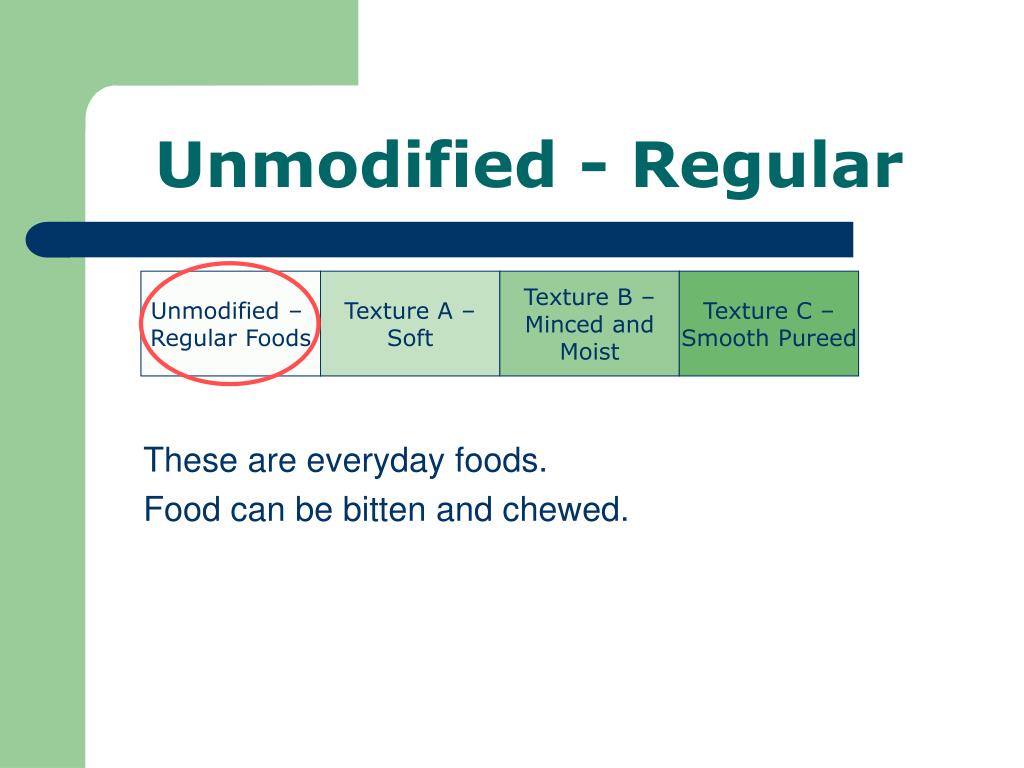 Unmodified - Regular

| Unmodified – Regular Foods | Texture A – Soft | Texture B – Minced and Moist | Texture C – Smooth Pureed |
|---|---|---|---|

These are everyday foods.

Food can be bitten and chewed.